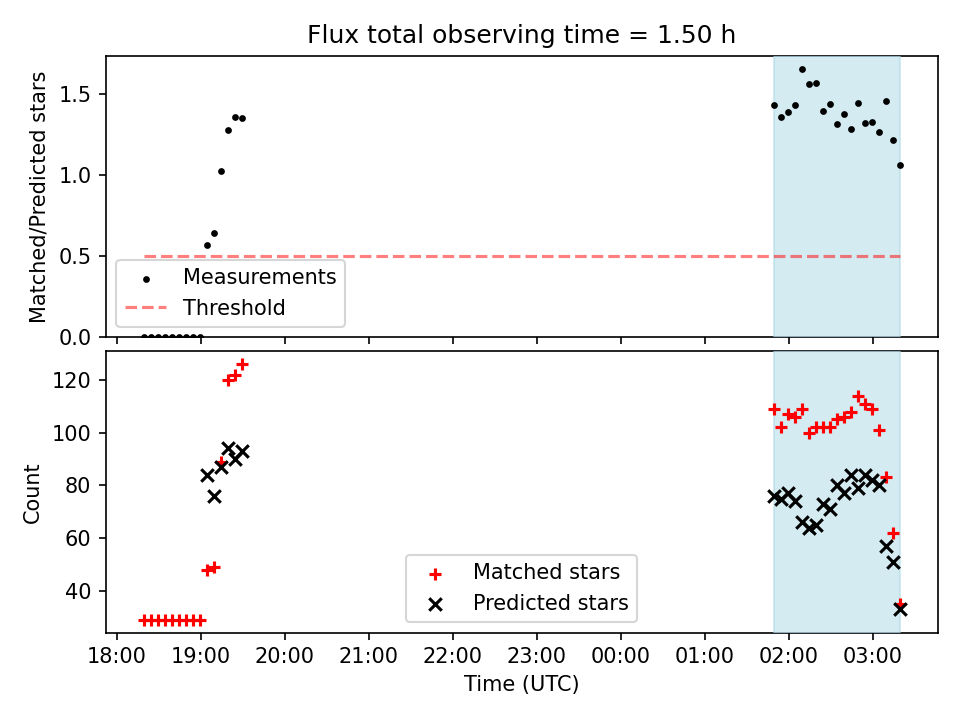 Flux total observing time = 1.50 h

Matched/Predicted stars

1.5
1.0
0.5
0.0

Measurements
Threshold

Count

120
100
80
60
40

Matched stars
Predicted stars

18:00 19:00 20:00 21:00 22:00 23:00 00:00 01:00 02:00 03:00

Time (UTC)